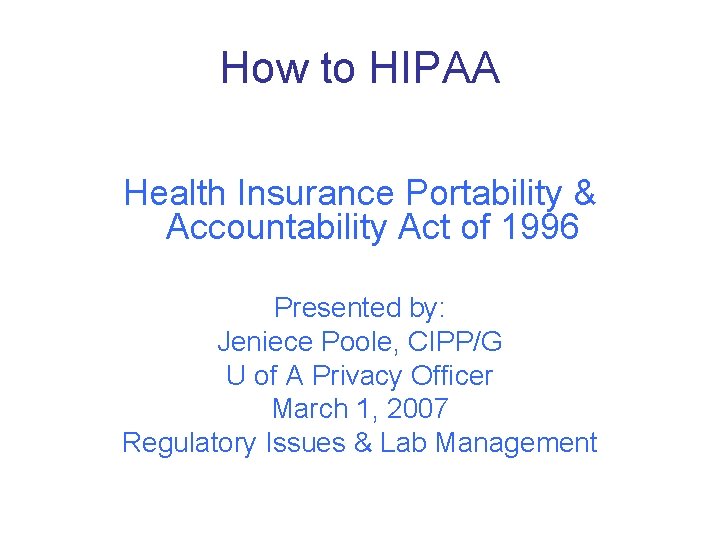 How to HIPAA

Health Insurance Portability & Accountability Act of 1996

Presented by:
Jeniece Poole, CIPP/G
U of A Privacy Officer
March 1, 2007
Regulatory Issues & Lab Management